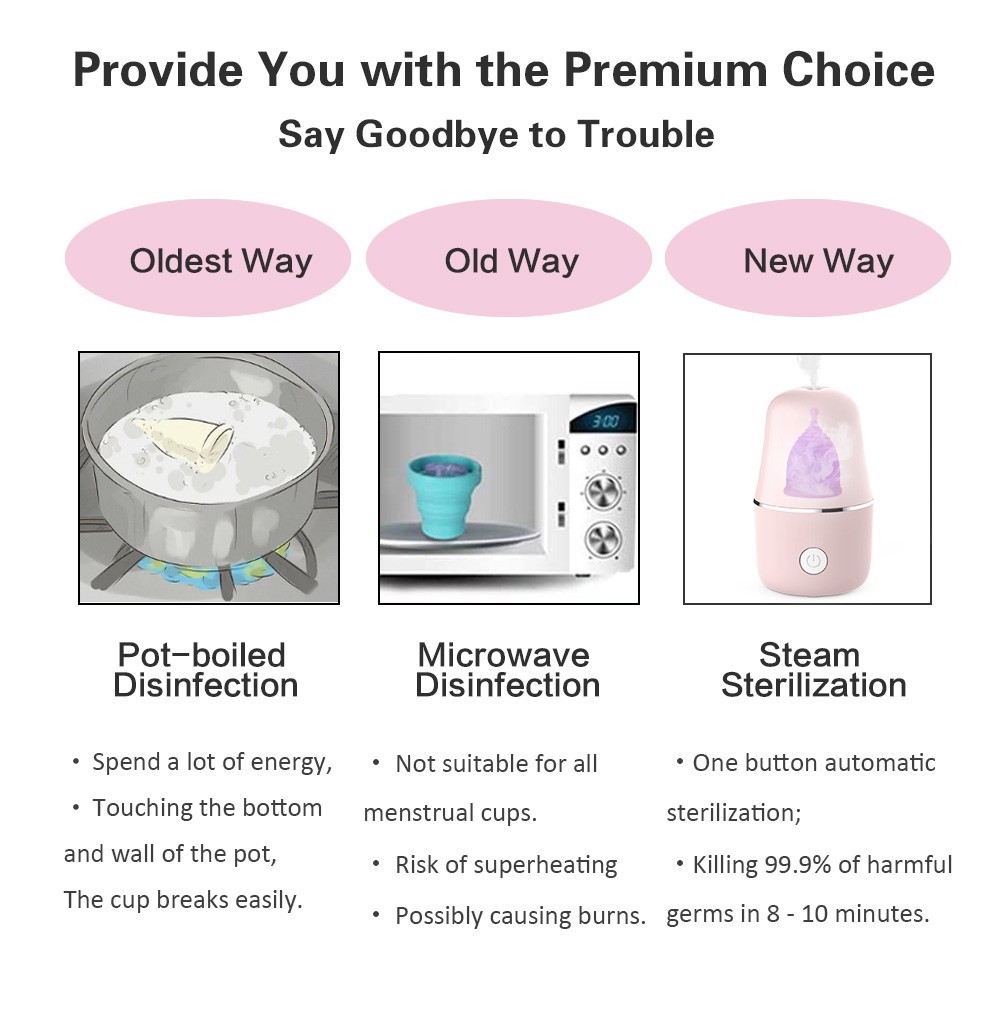 Provide You with the Premium Choice
Say Goodbye to Trouble

Oldest Way

Pot-boiled Disinfection

・Spend a lot of energy,
・Touching the bottom and wall of the pot, The cup breaks easily.

Old Way

3:00

Microwave Disinfection

・Not suitable for all menstrual cups.
・Risk of superheating
・Possibly causing burns.

New Way

Steam Sterilization

・One button automatic sterilization;
・Killing 99.9% of harmful germs in 8 - 10 minutes.